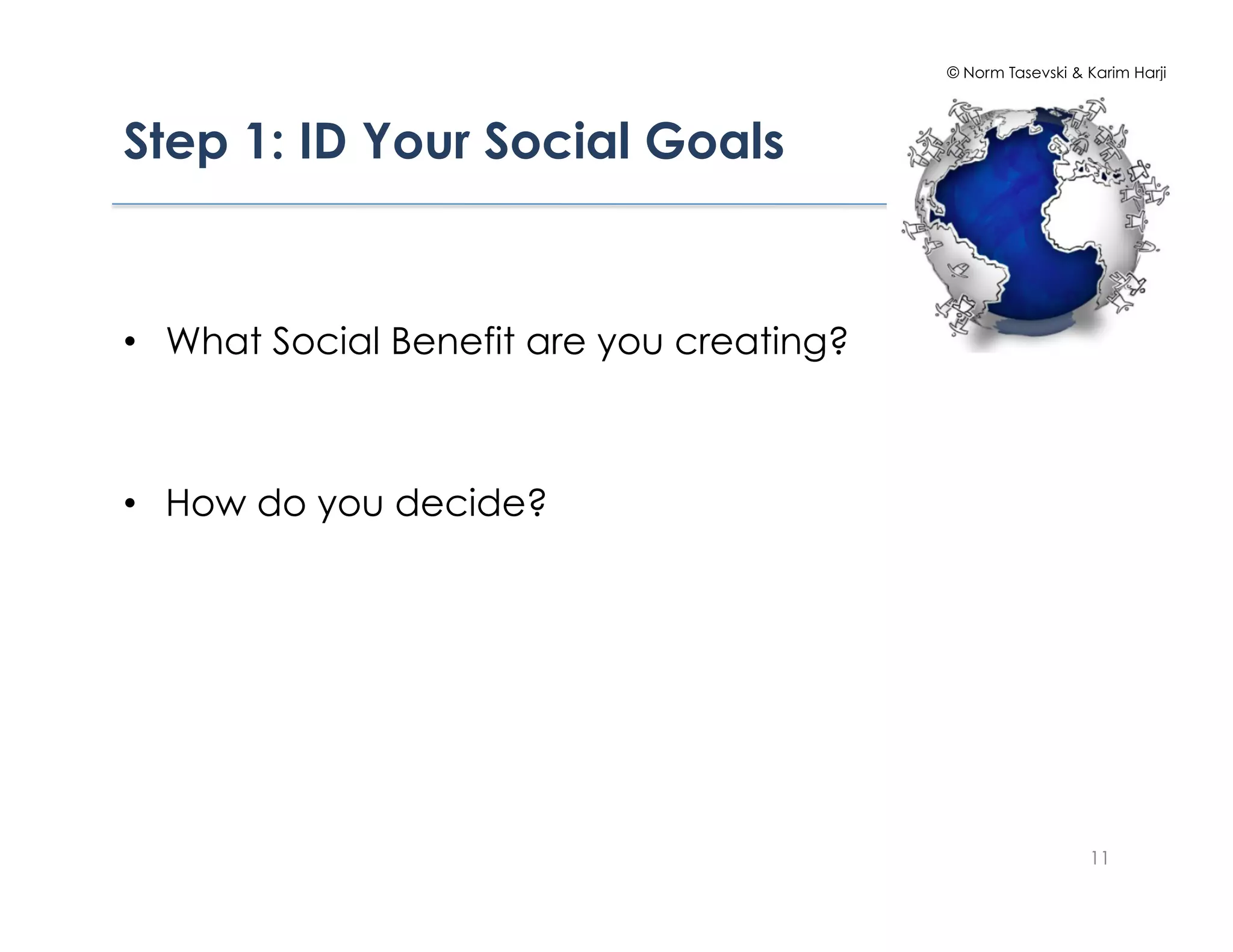 © Norm Tasevski & Karim Harji

Step 1: ID Your Social Goals

• What Social Benefit are you creating?

• How do you decide?

11